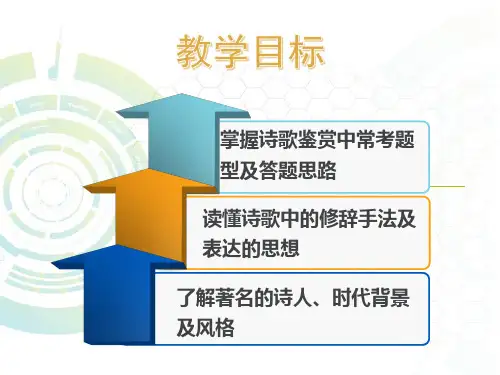 教学目标

掌握诗歌鉴赏中常考题型及答题思路

读懂诗歌中的修辞手法及表达的思想

了解著名的诗人、时代背景及风格